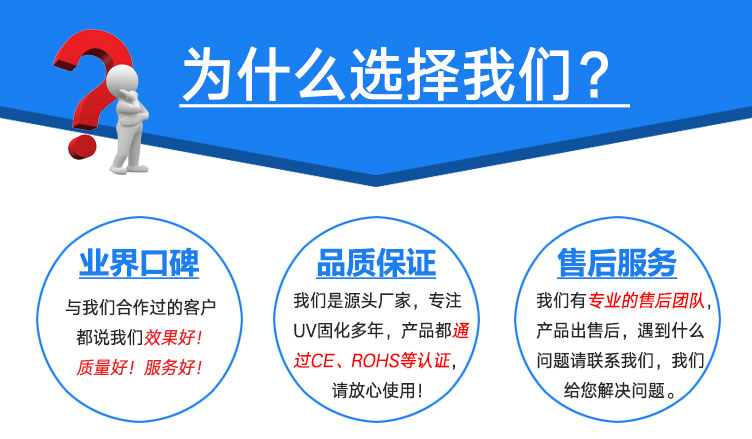 为什么选择我们？

业界口碑

与我们合作过的客户都说我们效果好！质量好！服务好！

品质保证

我们是源头厂家，专注UV固化多年，产品都通过CE、ROHS等认证，请放心使用！

售后服务

我们有专业的售后团队，产品出售后，遇到什么问题请联系我们，我们给您解决问题。